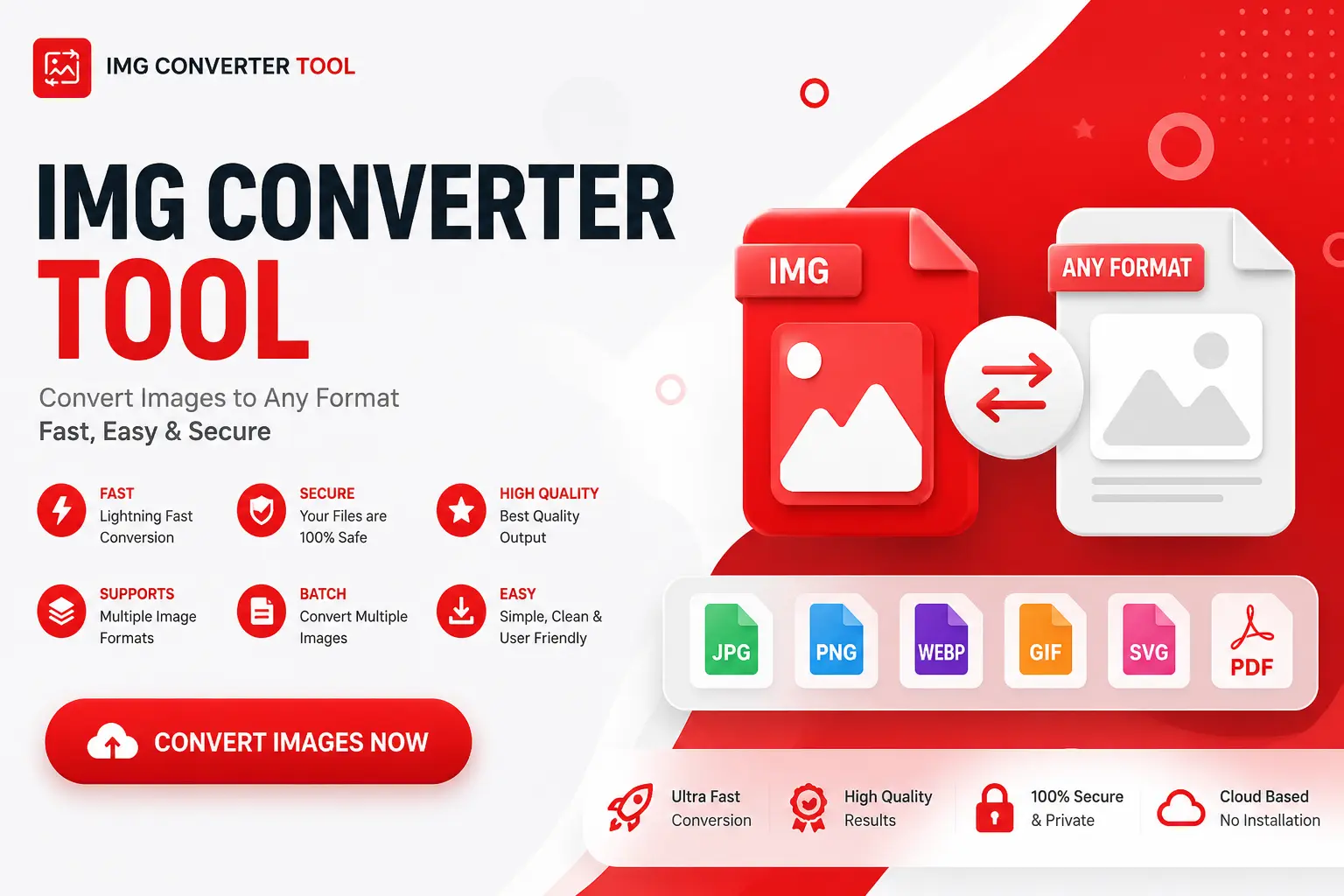 IMG CONVERTER TOOL

IMG CONVERTER
TOOL

Convert Images to Any Format
Fast, Easy & Secure

FAST
Lightning Fast Conversion

SECURE
Your Files are 100% Safe

HIGH QUALITY
Best Quality Output

SUPPORTS
Multiple Image Formats

BATCH
Convert Multiple Images

EASY
Simple, Clean & User Friendly

CONVERT IMAGES NOW

IMG

ANY FORMAT

JPG PNG WEBP GIF SVG PDF

Ultra Fast Conversion

High Quality Results

100% Secure & Private

Cloud Based No Installation